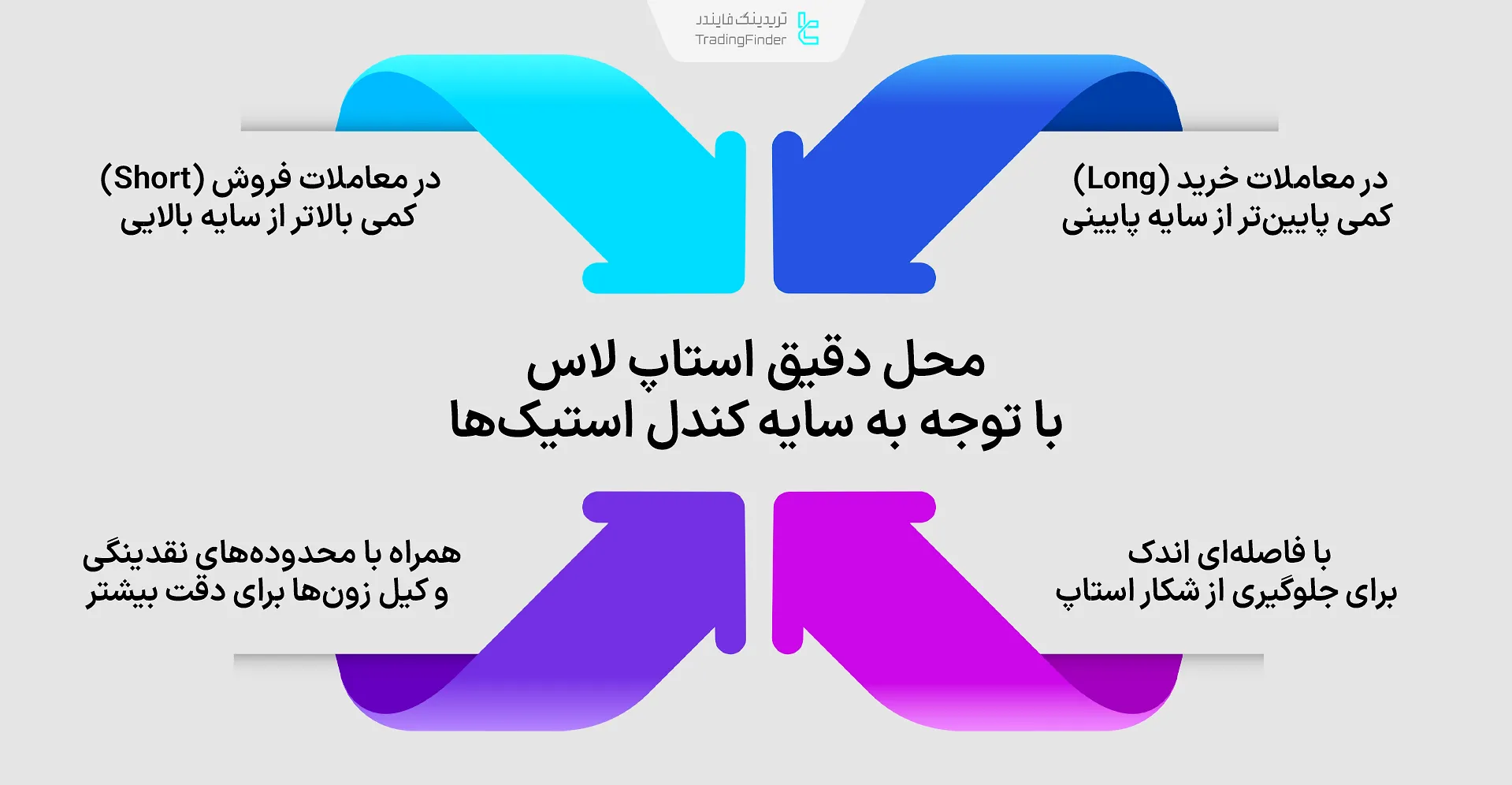 تریدینگ فایندر
TradingFinder

در معاملات خرید (Long)
کمی پایین‌تر از سایه پایینی

در معاملات فروش (Short)
کمی بالاتر از سایه بالایی

محل دقیق استاپ لاس
با توجه به سایه کندل استیک‌ها

با فاصله‌ای اندک
برای جلوگیری از شکار استاپ

همراه با محدوده‌های نقدینگی
و کیل زون‌ها برای دقت بیشتر